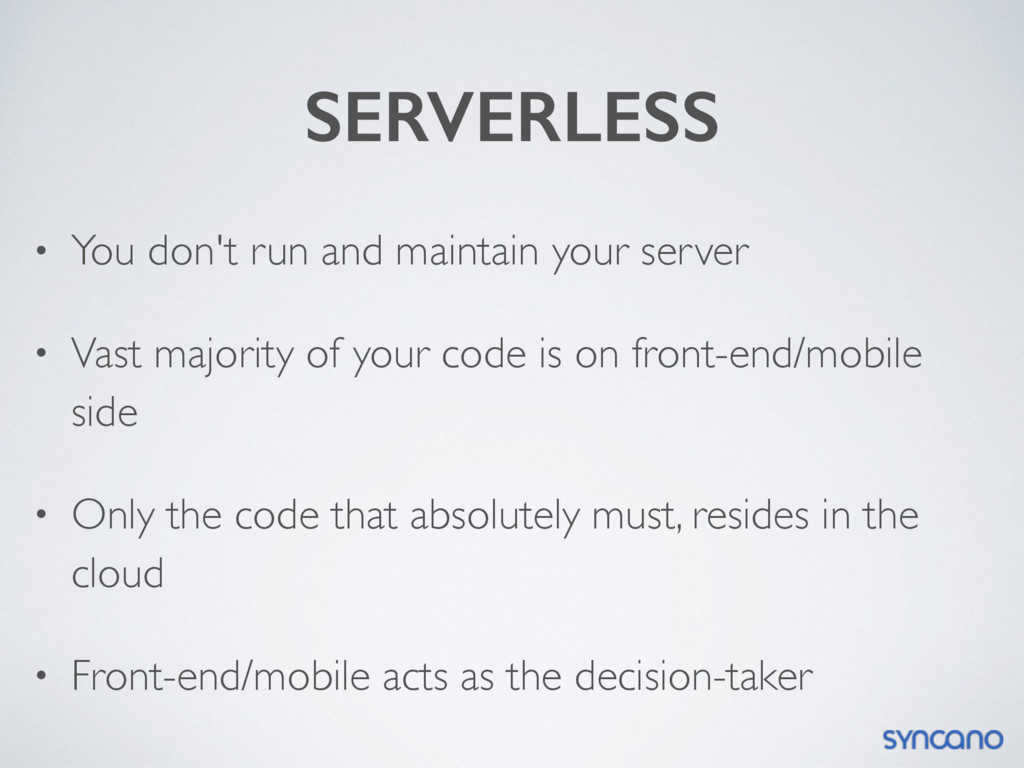 SERVERLESS

• You don't run and maintain your server

• Vast majority of your code is on front-end/mobile side

• Only the code that absolutely must, resides in the cloud

• Front-end/mobile acts as the decision-taker

syncano